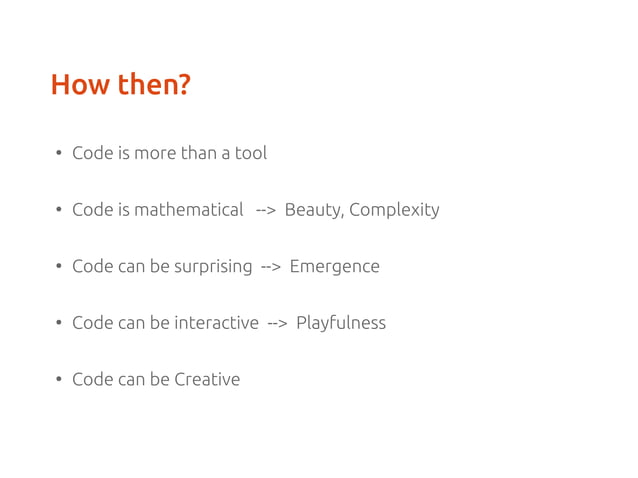 How then?

• Code is more than a tool

• Code is mathematical --> Beauty, Complexity

• Code can be surprising --> Emergence

• Code can be interactive --> Playfulness

• Code can be Creative